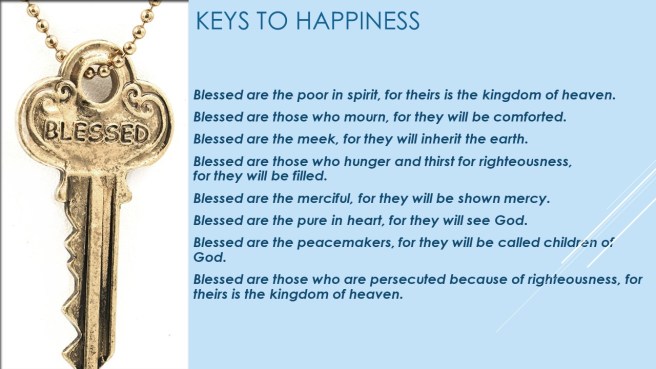 BLESSED

KEYS TO HAPPINESS

Blessed are the poor in spirit, for theirs is the kingdom of heaven.

Blessed are those who mourn, for they will be comforted.

Blessed are the meek, for they will inherit the earth.

Blessed are those who hunger and thirst for righteousness, for they will be filled.

Blessed are the merciful, for they will be shown mercy.

Blessed are the pure in heart, for they will see God.

Blessed are the peacemakers, for they will be called children of God.

Blessed are those who are persecuted because of righteousness, for theirs is the kingdom of heaven.